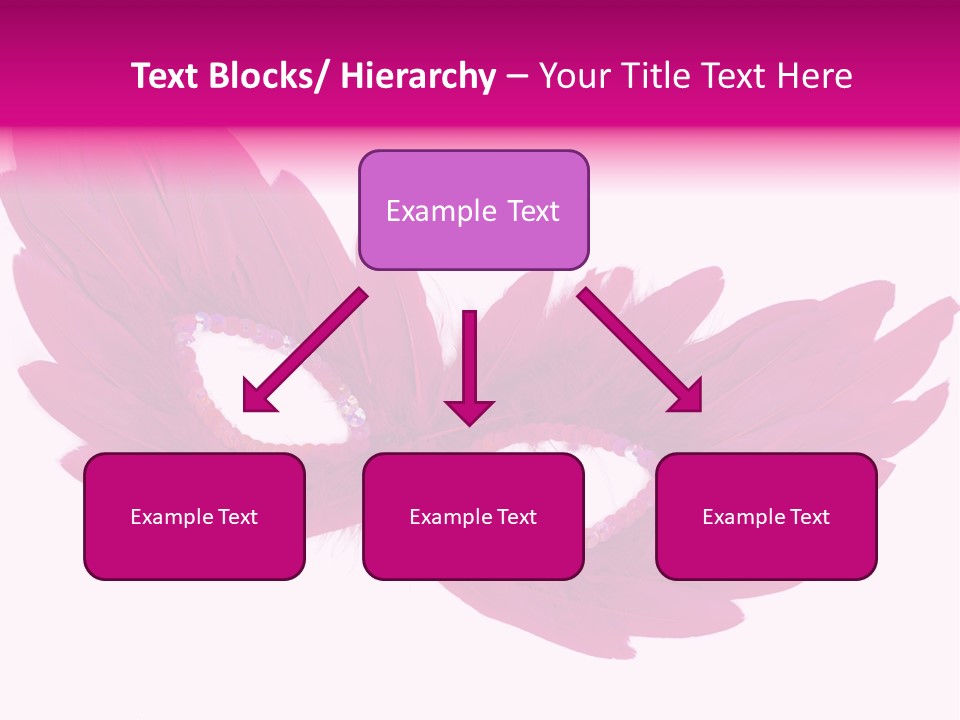 Text Blocks/ Hierarchy – Your Title Text Here

Example Text

Example Text

Example Text

Example Text